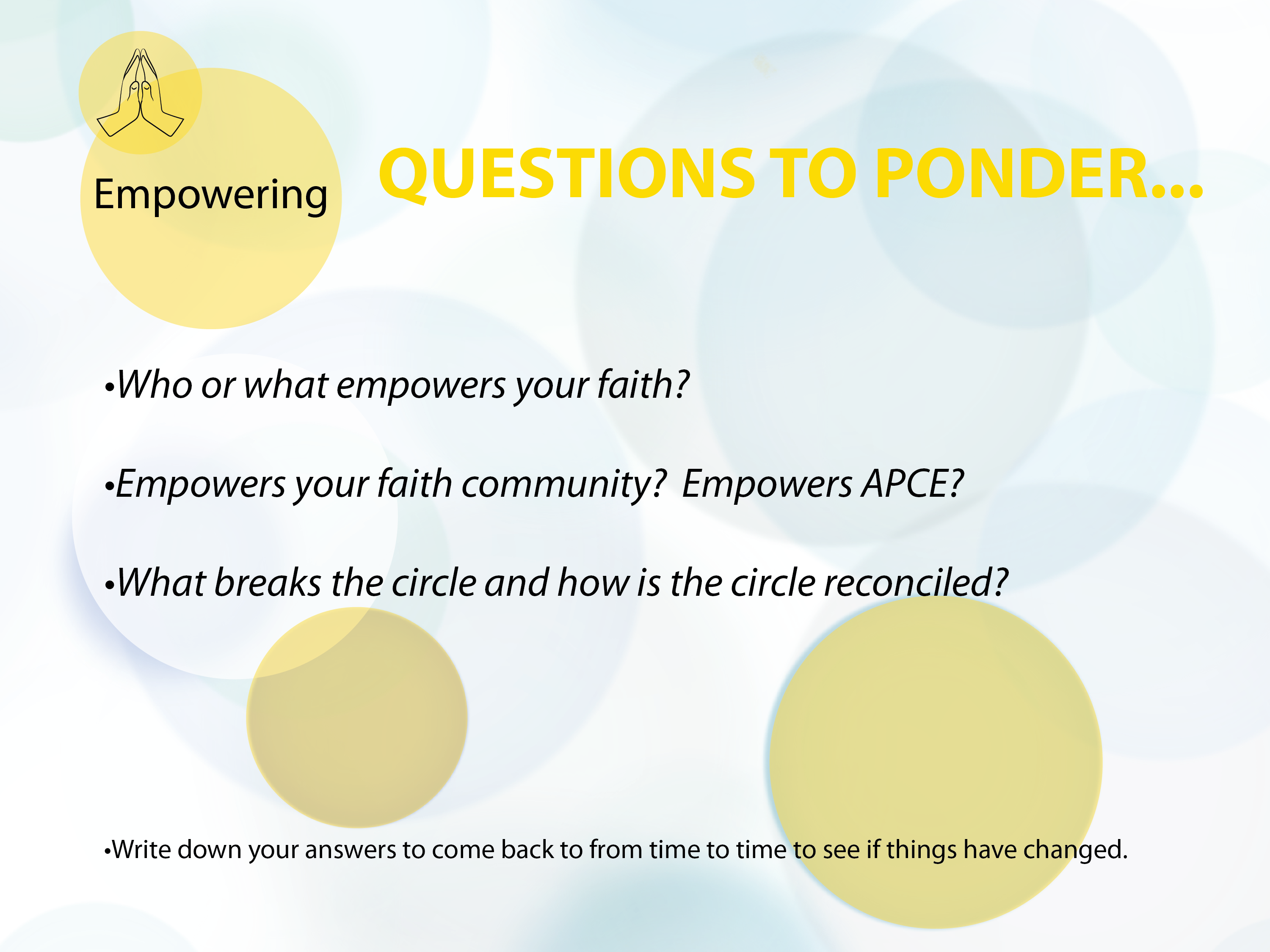 Empowering

QUESTIONS TO PONDER...

•Who or what empowers your faith?

•Empowers your faith community? Empowers APCE?

•What breaks the circle and how is the circle reconciled?

•Write down your answers to come back to from time to time to see if things have changed.